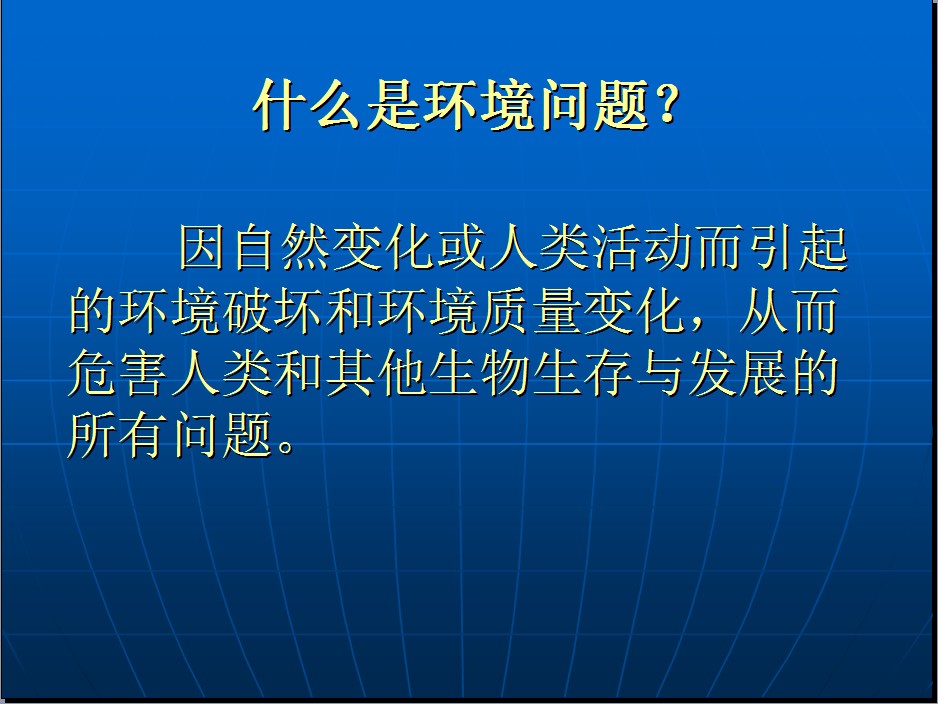 什么是环境问题？

因自然变化或人类活动而引起的环境破坏和环境质量变化，从而危害人类和其他生物生存与发展的所有问题。